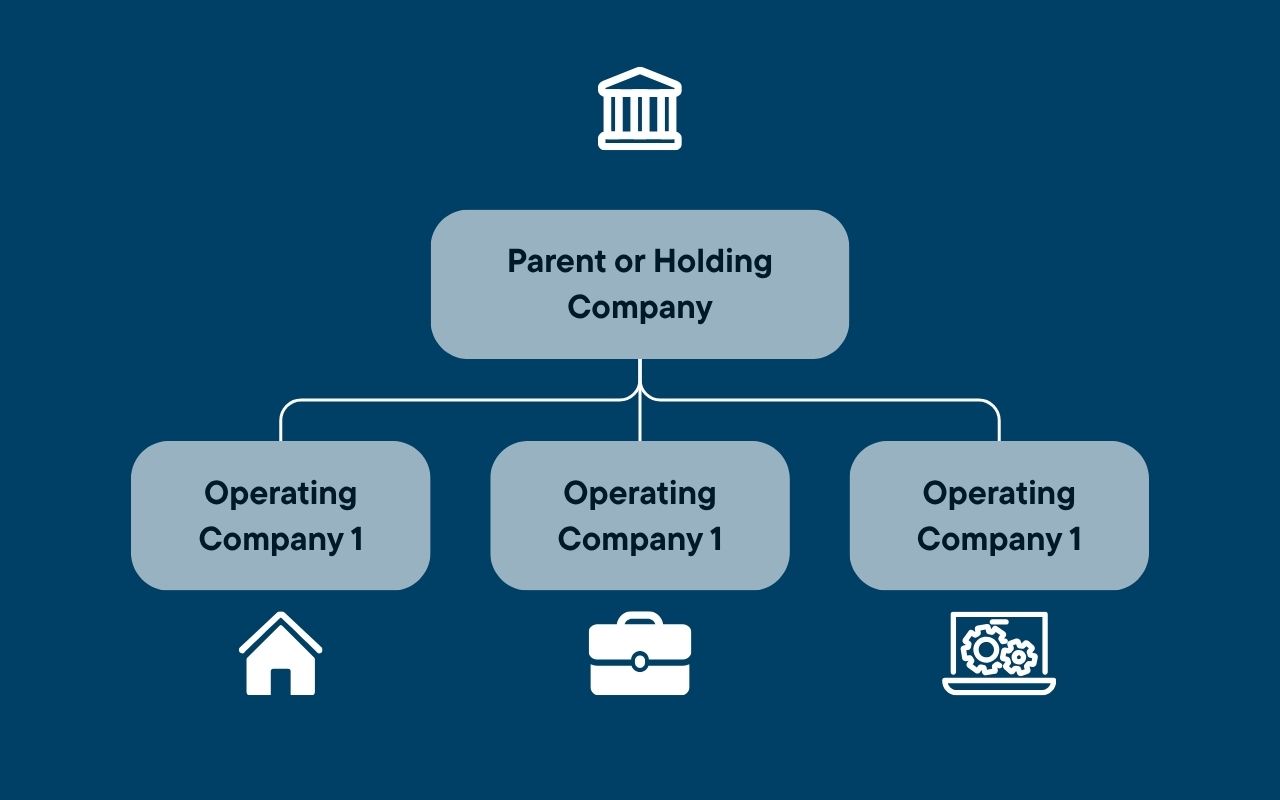 Parent or Holding Company

Operating Company 1

Operating Company 1

Operating Company 1